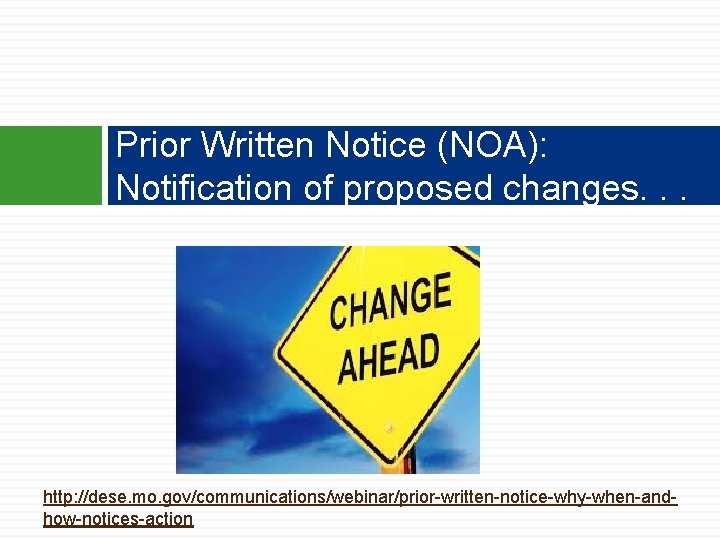 Prior Written Notice (NOA): Notification of proposed changes. . .

CHANGE AHEAD

http://dese.mo.gov/communications/webinar/prior-written-notice-why-when-and-how-notices-action